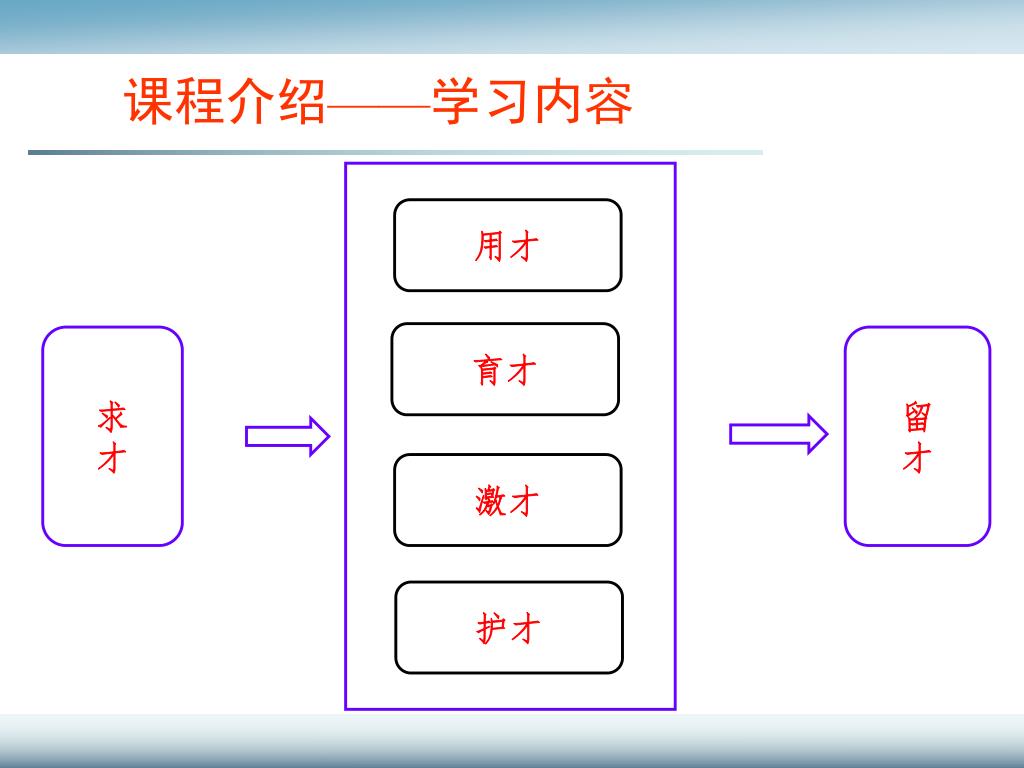 课程介绍——学习内容

求才

用才

育才

激才

护才

留才